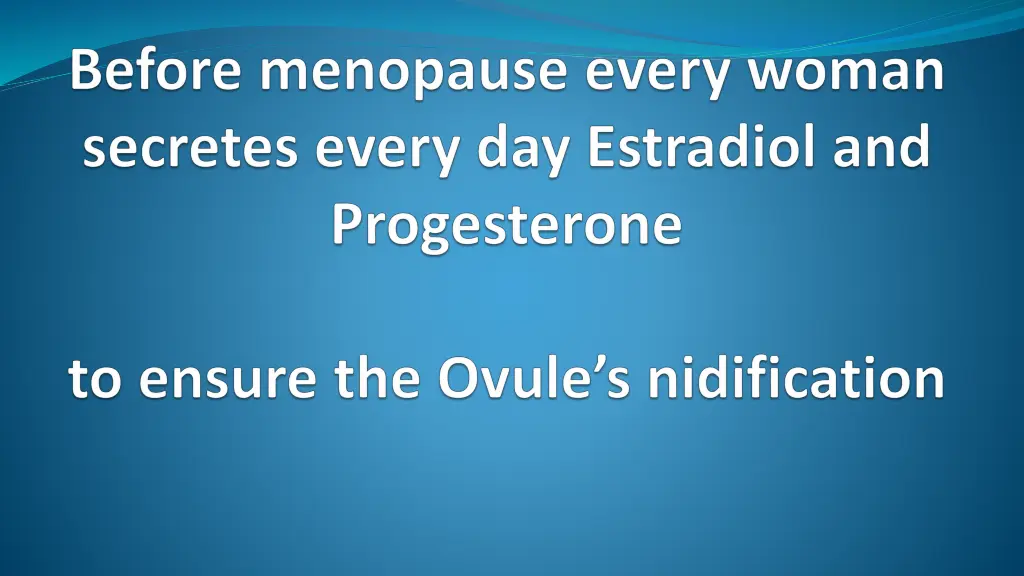 Before menopause every woman secretes every day Estradiol and Progesterone

to ensure the Ovule’s nidification